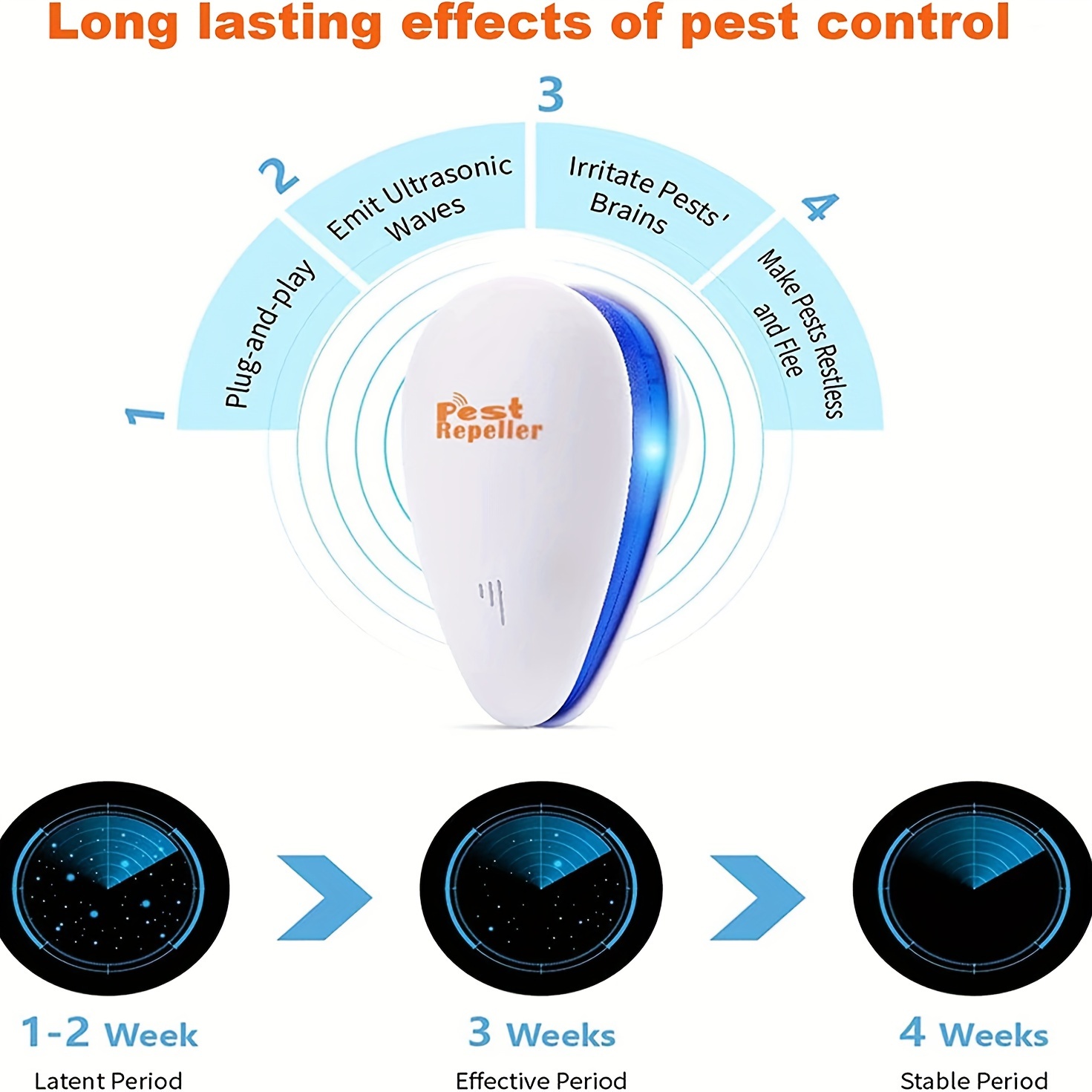 Long lasting effects of pest control

1
Plug-and-play

2
Emit Ultrasonic Waves

3
Irritate Pests' Brains

4
Make Pests Restless and Flee

Pest Repeller

1-2 Week
Latent Period

3 Weeks
Effective Period

4 Weeks
Stable Period